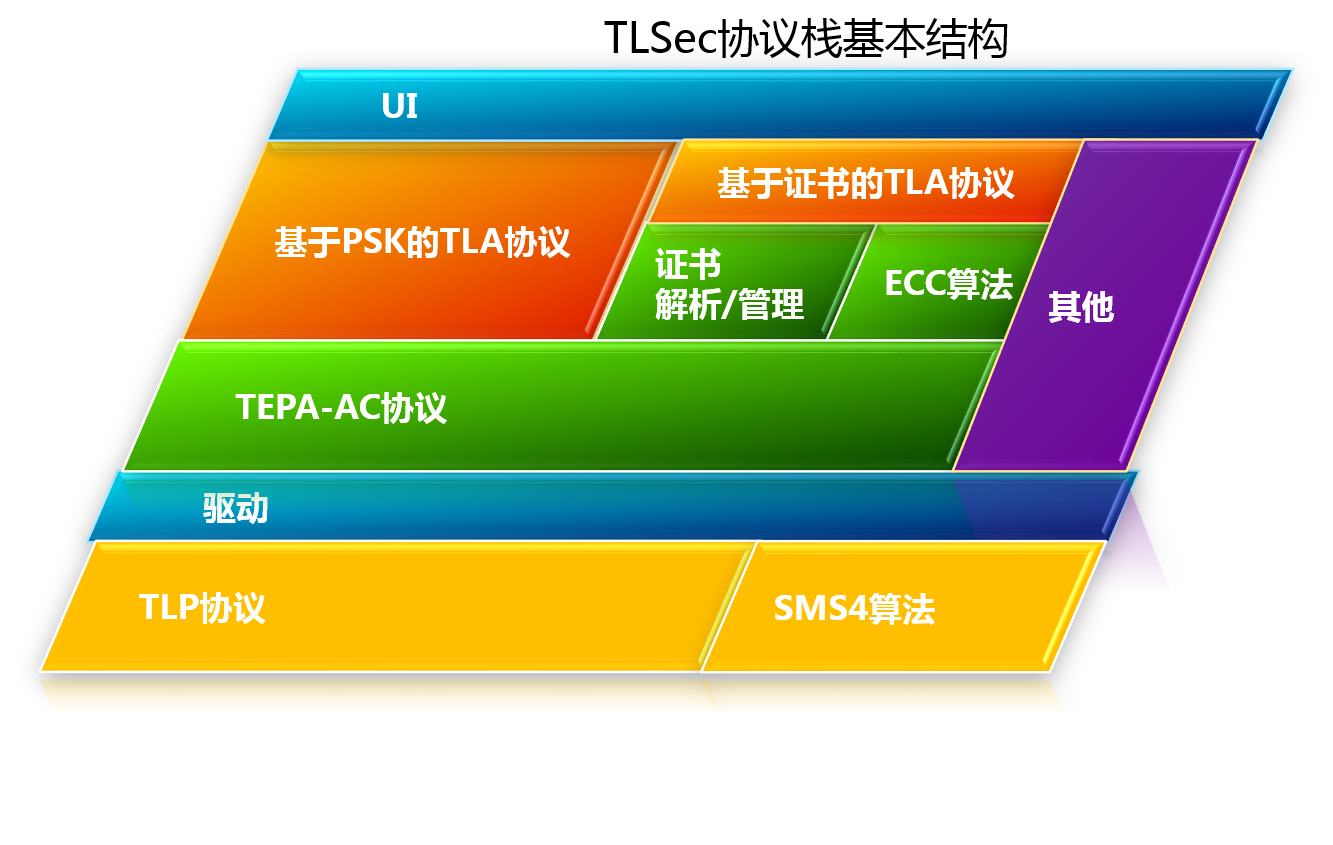 TLSec协议栈基本结构

UI

基于PSK的TLA协议

基于证书的TLA协议

证书
解析/管理

ECC算法

其他

TEPA-AC协议

驱动

TLP协议

SMS4算法